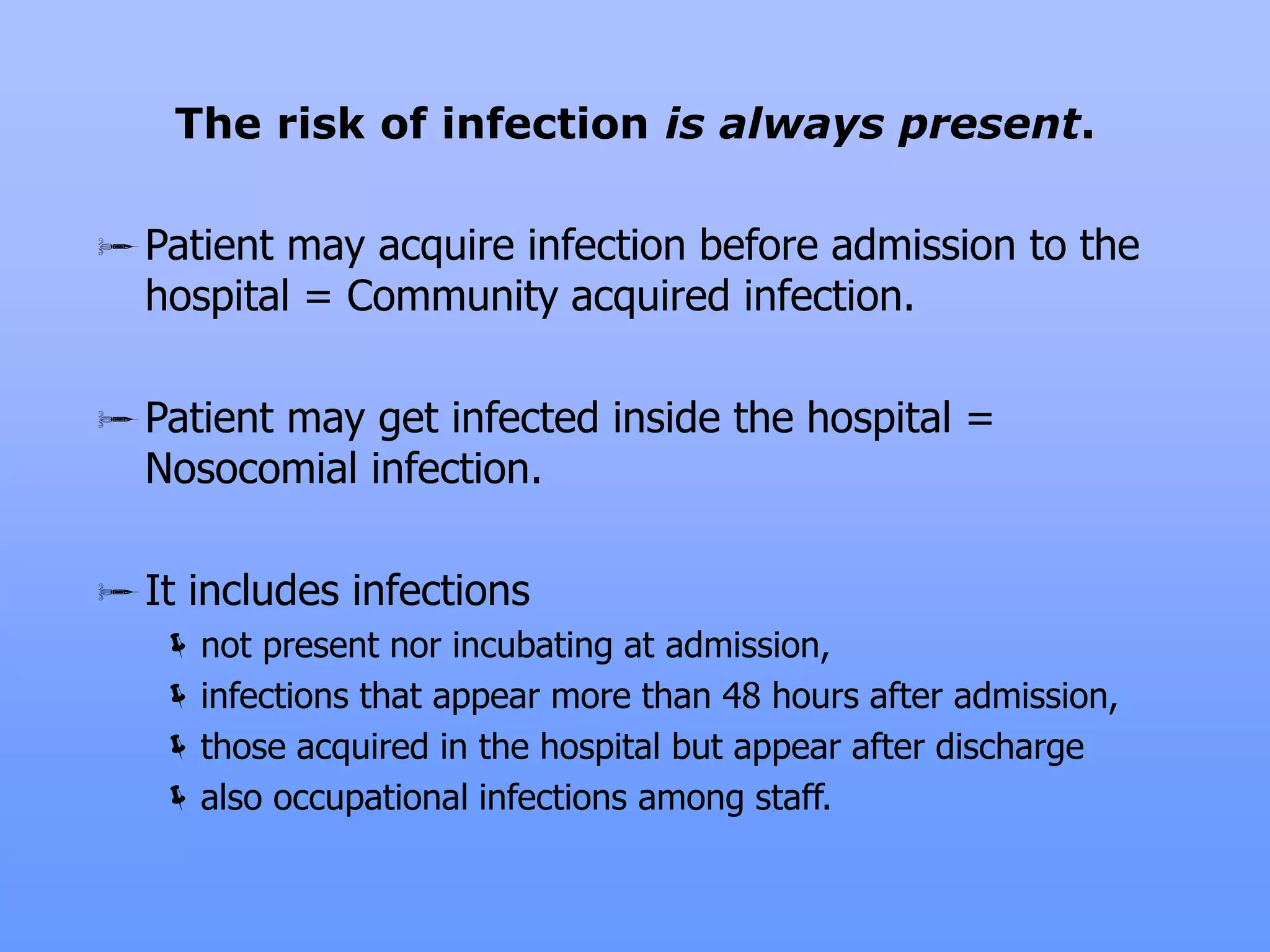 The risk of infection is always present.

Patient may acquire infection before admission to the hospital = Community acquired infection.

Patient may get infected inside the hospital = Nosocomial infection.

It includes infections
not present nor incubating at admission,
infections that appear more than 48 hours after admission,
those acquired in the hospital but appear after discharge
also occupational infections among staff.